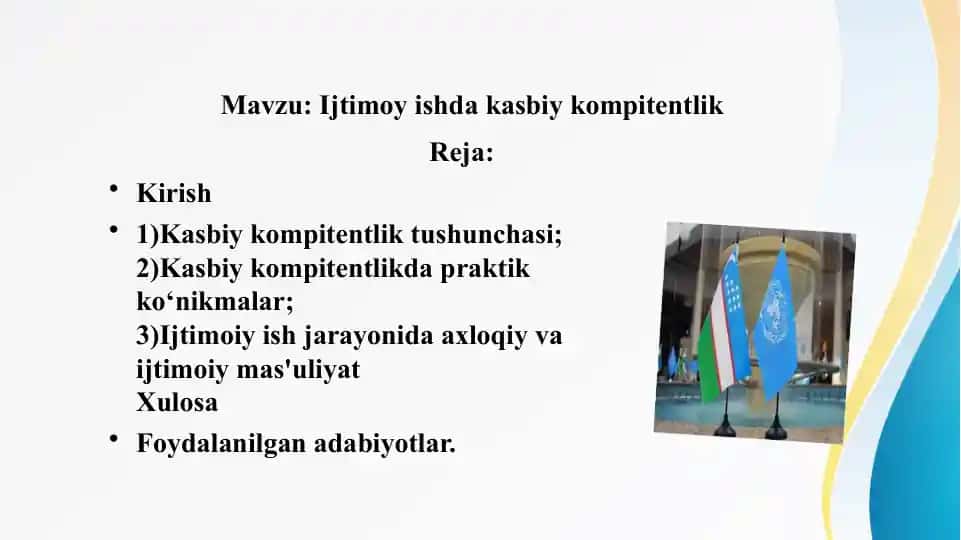 Mavzu: Ijtimoy ishda kasbiy kompitentlik

Reja:

• Kirish

• 1)Kasbiy kompitentlik tushunchasi;
2)Kasbiy kompitentlikda praktik ko‘nikmalar;
3)Ijtimoiy ish jarayonida axloqiy va ijtimoiy mas'uliyat
Xulosa

• Foydalanilgan adabiyotlar.